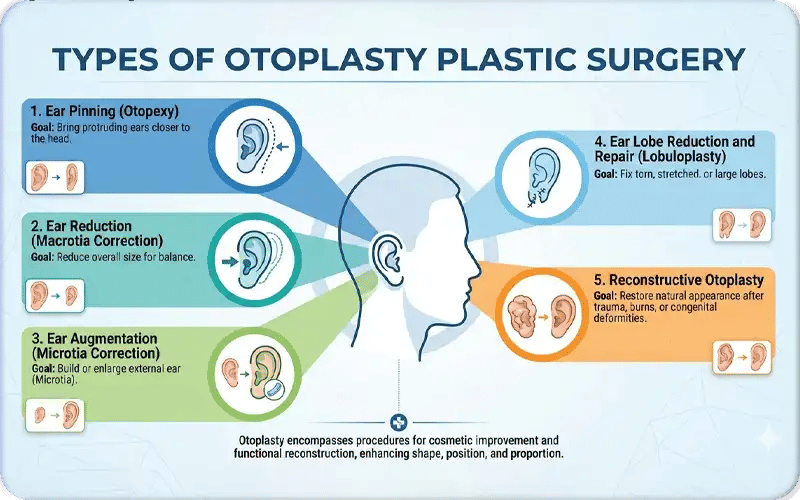 TYPES OF OTOPLASTY PLASTIC SURGERY

1. Ear Pinning (Otopexy)
Goal: Bring protruding ears closer to the head.

2. Ear Reduction (Macrotia Correction)
Goal: Reduce overall size for balance.

3. Ear Augmentation (Microtia Correction)
Goal: Build or enlarge external ear (Microtia).

4. Ear Lobe Reduction and Repair (Lobuloplasty)
Goal: Fix torn, stretched, or large lobes.

5. Reconstructive Otoplasty
Goal: Restore natural appearance after trauma, burns, or congenital deformities.

Otoplasty encompasses procedures for cosmetic improvement and functional reconstruction, enhancing shape, position, and proportion.